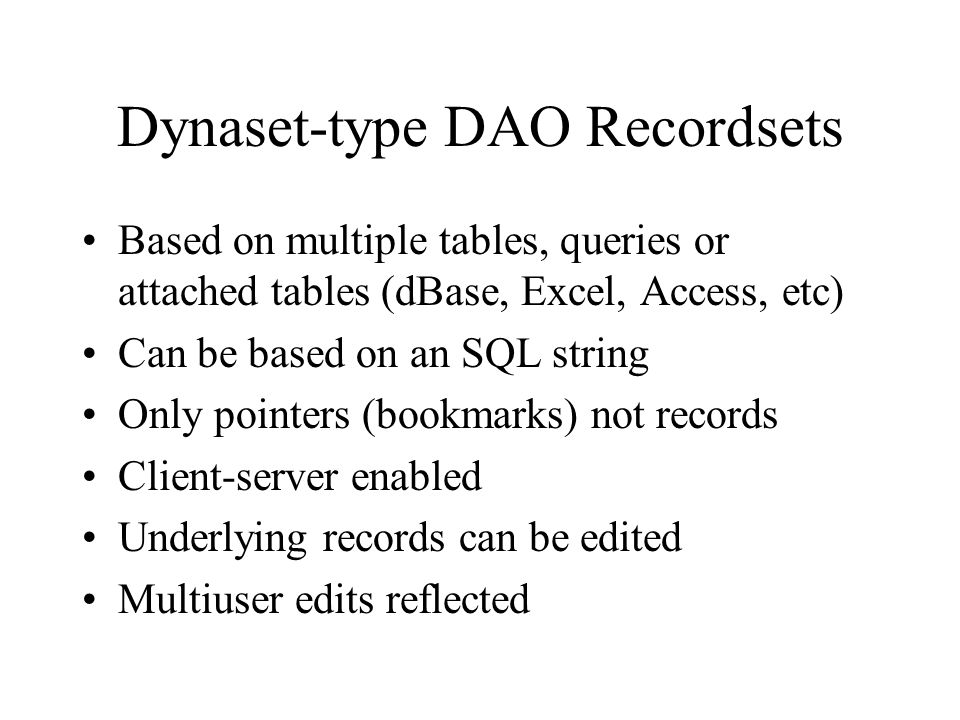 Dynaset-type DAO Recordsets

• Based on multiple tables, queries or attached tables (dBase, Excel, Access, etc)
• Can be based on an SQL string
• Only pointers (bookmarks) not records
• Client-server enabled
• Underlying records can be edited
• Multiuser edits reflected